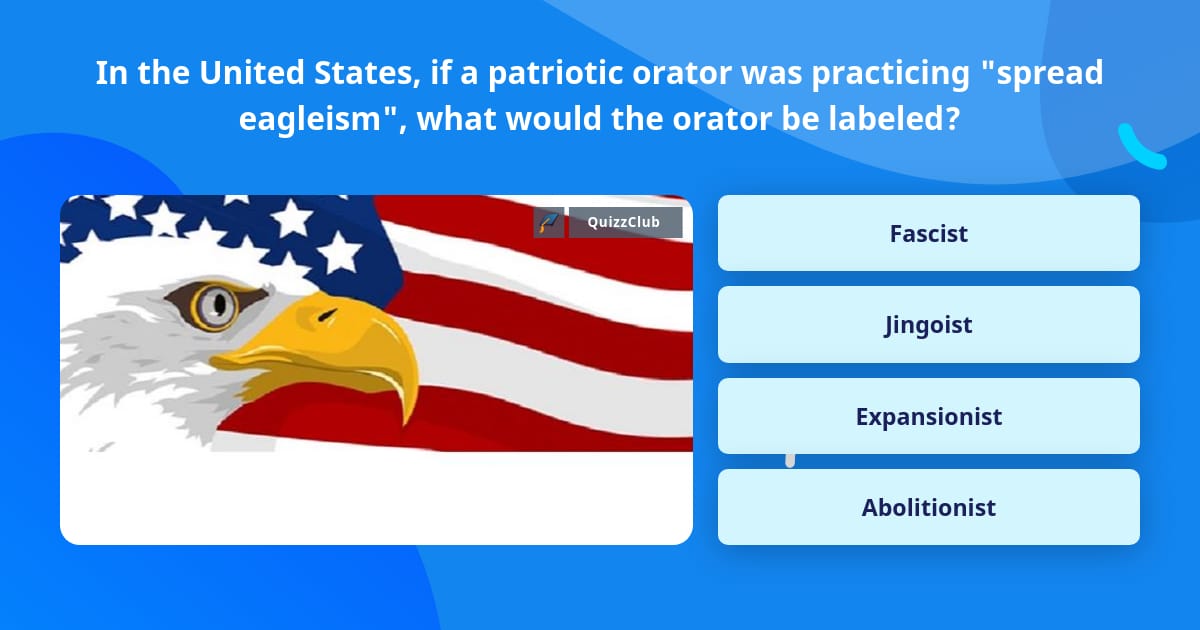 In the United States, if a patriotic orator was practicing "spread eagleism", what would the orator be labeled?

QuizzClub

Fascist

Jingoist

Expansionist

Abolitionist